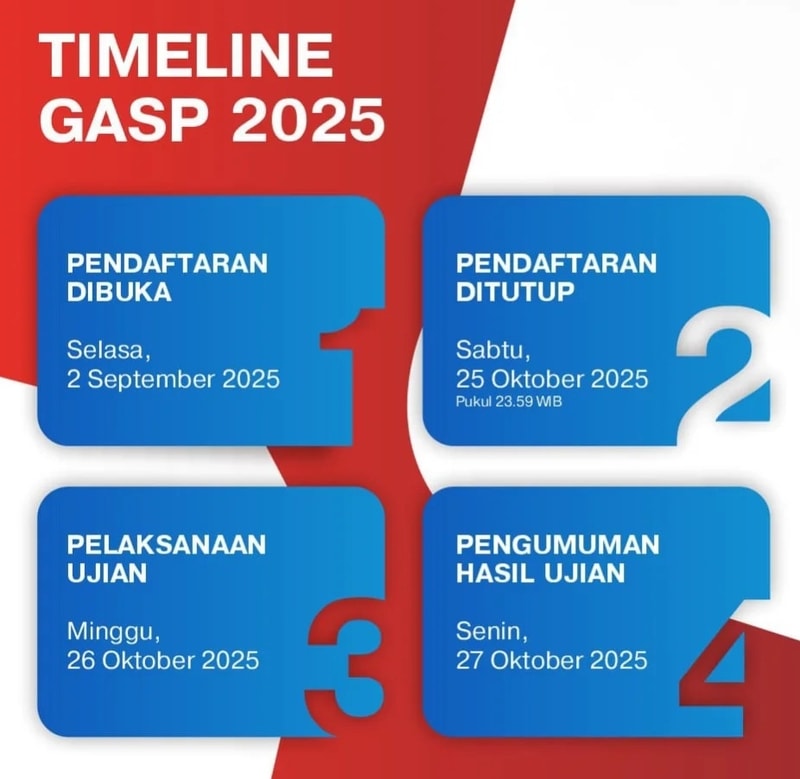 TIMELINE GASP 2025

PENDAFTARAN DIBUKA

Selasa, 2 September 2025

1

PENDAFTARAN DITUTUP

Sabtu, 25 Oktober 2025
Pukul 23.59 WIB

2

PELAKSANAAN UJIAN

Minggu, 26 Oktober 2025

3

PENGUMUMAN HASIL UJIAN

Senin, 27 Oktober 2025

4